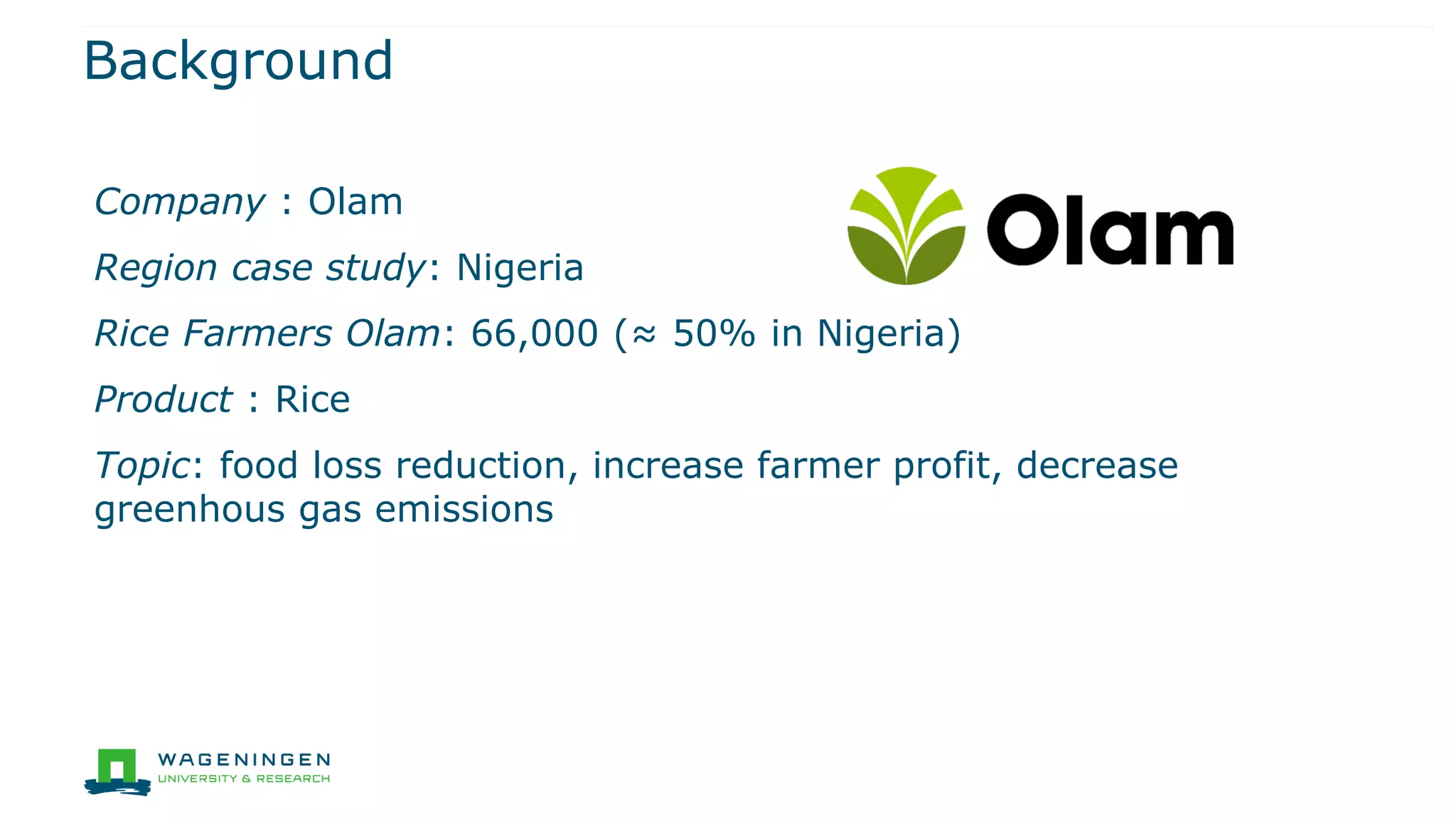 Background

Company : Olam

Region case study: Nigeria

Rice Farmers Olam: 66,000 (≈ 50% in Nigeria)

Product : Rice

Topic: food loss reduction, increase farmer profit, decrease greenhous gas emissions

Olam

WAGENINGEN
UNIVERSITY & RESEARCH